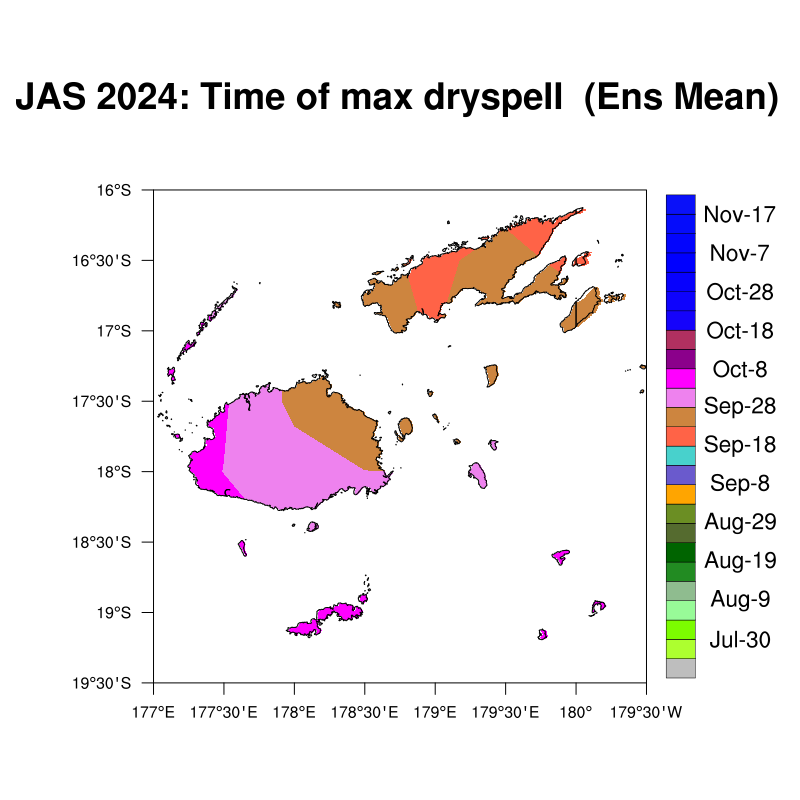 JAS 2024: Time of max dryspell (Ens Mean)

16°S
16°30'S
17°S
17°30'S
18°S
18°30'S
19°S
19°30'S

177°E 177°30'E 178°E 178°30'E 179°E 179°30'E 180° 179°30'W

Nov-17
Nov-7
Oct-28
Oct-18
Oct-8
Sep-28
Sep-18
Sep-8
Aug-29
Aug-19
Aug-9
Jul-30